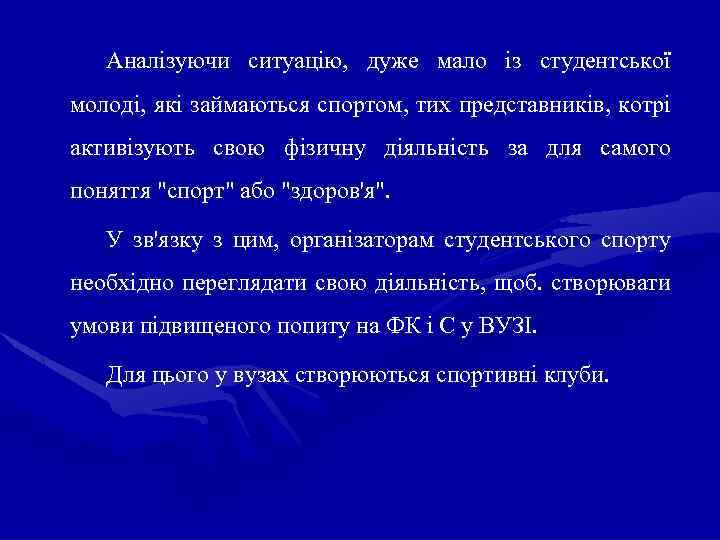 Аналізуючи ситуацію, дуже мало із студентської молоді, які займаються спортом, тих представників, котрі активізують свою фізичну діяльність за для самого поняття "спорт" або "здоров'я".

У зв'язку з цим, організаторам студентського спорту необхідно переглядати свою діяльність, щоб. створювати умови підвищеного попиту на ФК і С у ВУЗІ.

Для цього у вузах створюються спортивні клуби.